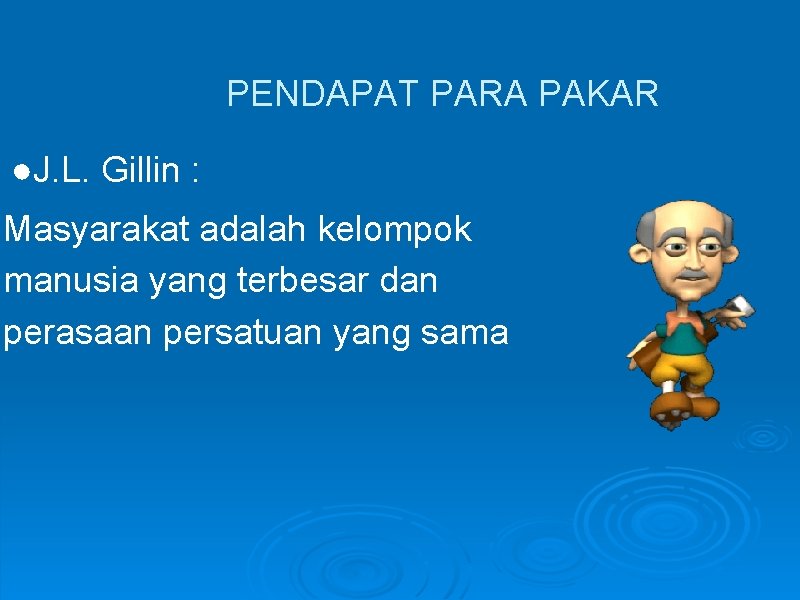 PENDAPAT PARA PAKAR

●J.L. Gillin :

Masyarakat adalah kelompok manusia yang terbesar dan perasaan persatuan yang sama